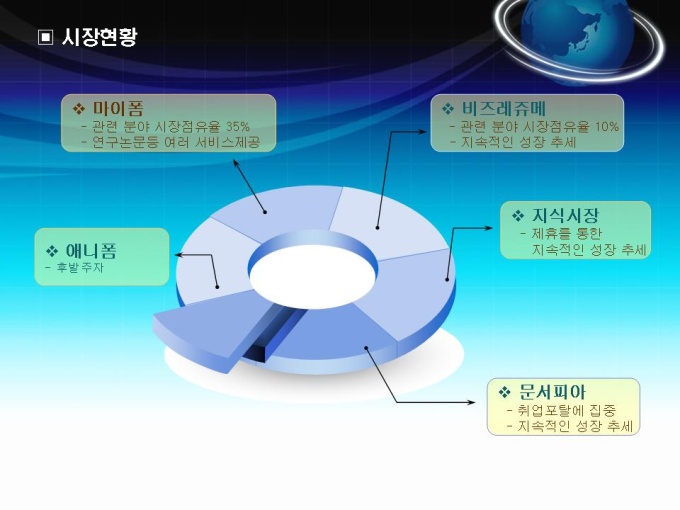 ▣ 시장현황

❖ 마이폼
- 관련 분야 시장점유율 35%
- 연구논문등 여러 서비스제공

❖ 비즈레쥬메
- 관련 분야 시장점유율 10%
- 지속적인 성장 추세

❖ 지식시장
- 제휴를 통한 지속적인 성장 추세

❖ 애니폼
- 후발주자

❖ 문서피아
- 취업포탈에 집중
- 지속적인 성장 추세